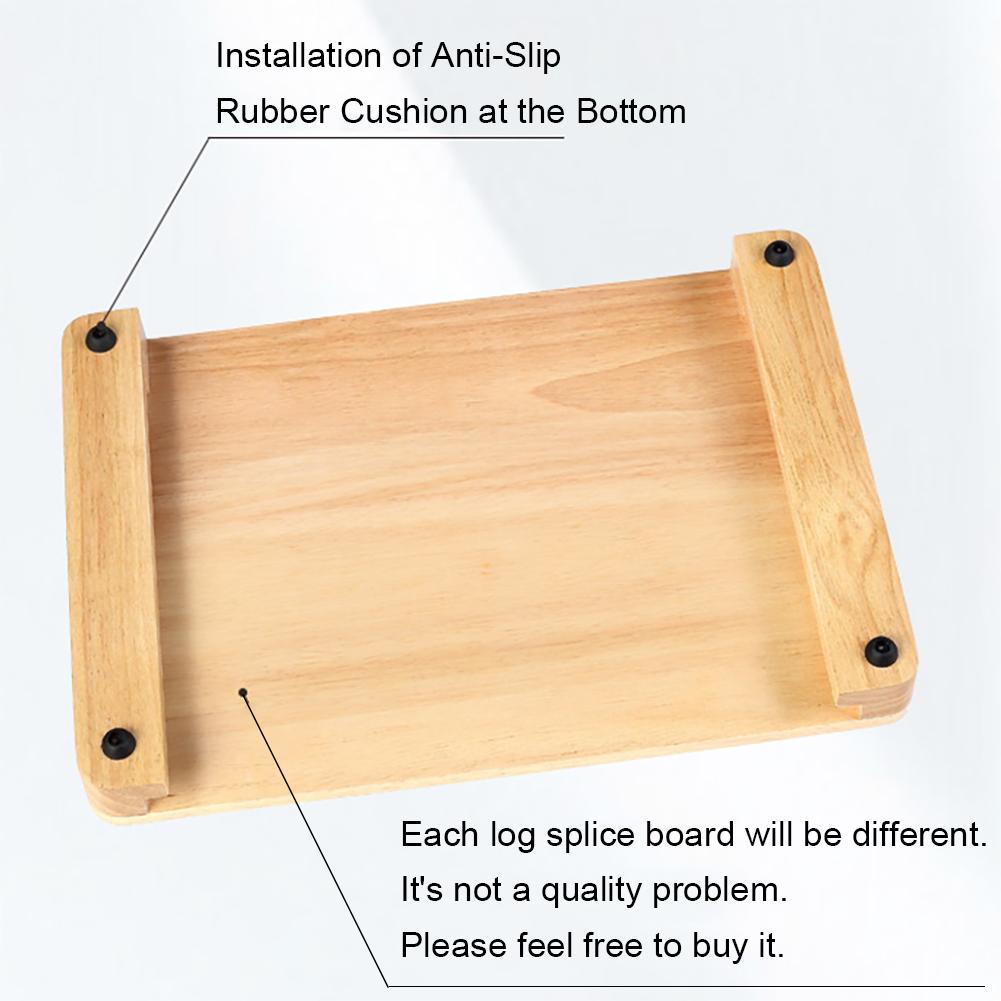 Installation of Anti-Slip
Rubber Cushion at the Bottom

Each log splice board will be different.
It's not a quality problem.
Please feel free to buy it.